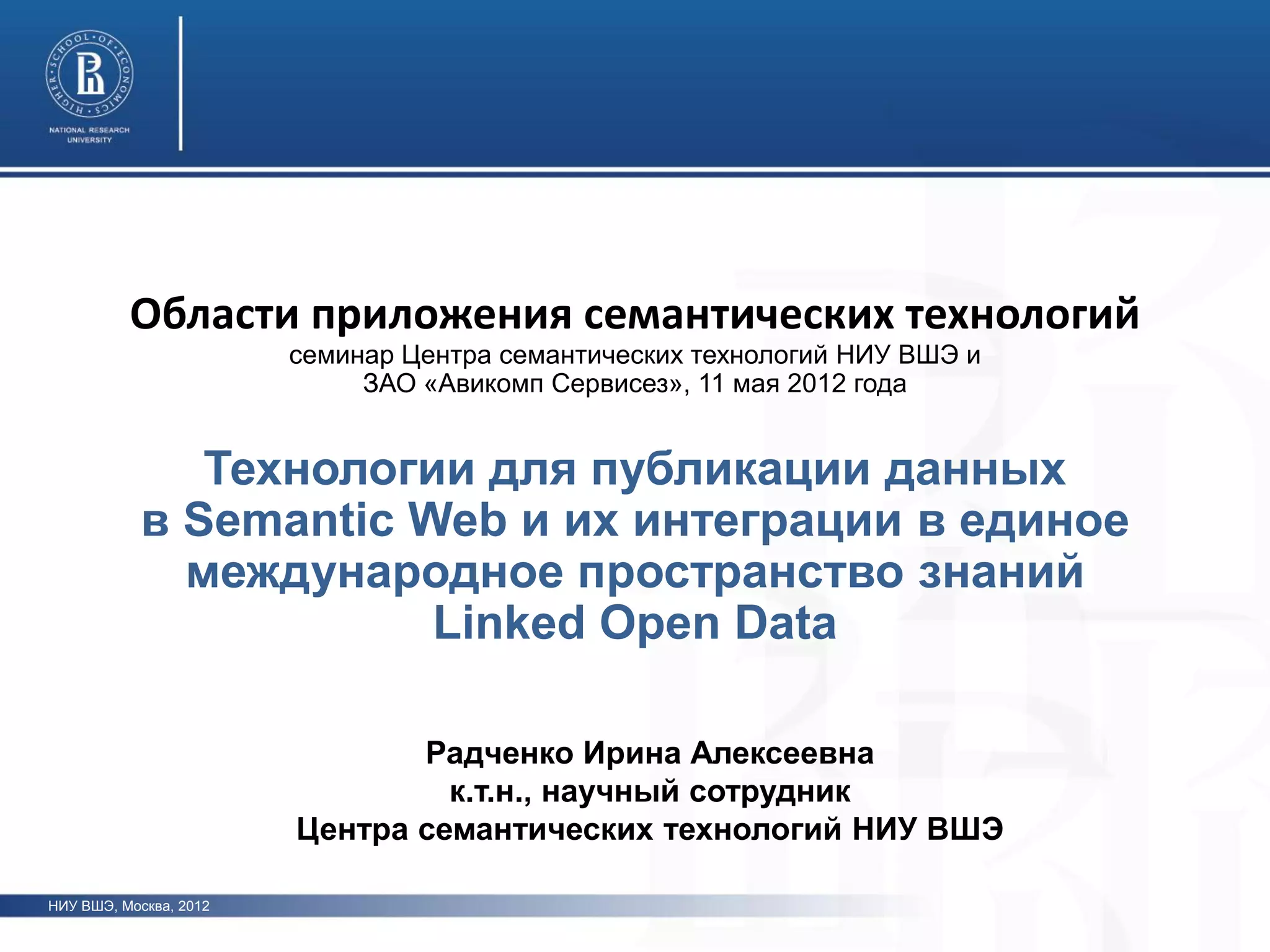 HIGHER SCHOOL OF ECONOMICS
NATIONAL RESEARCH UNIVERSITY

Области приложения семантических технологий
семинар Центра семантических технологий НИУ ВШЭ и ЗАО «Авикомп Сервисез», 11 мая 2012 года

Технологии для публикации данных в Semantic Web и их интеграции в единое международное пространство знаний Linked Open Data

Радченко Ирина Алексеевна
к.т.н., научный сотрудник
Центра семантических технологий НИУ ВШЭ

НИУ ВШЭ, Москва, 2012